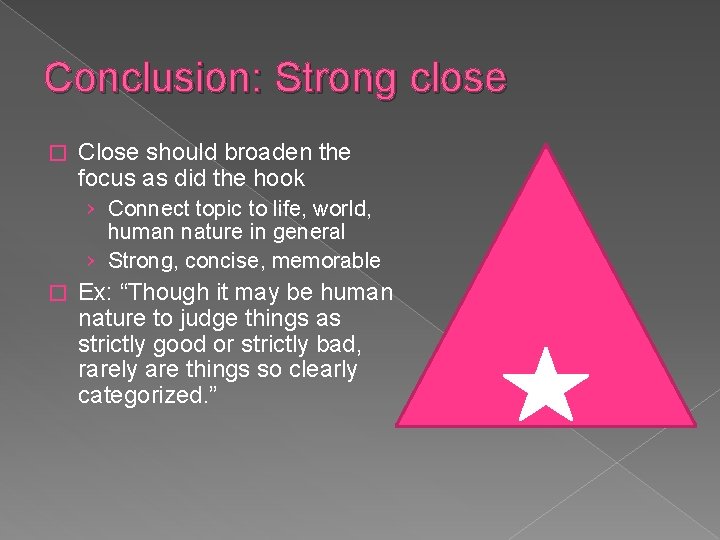 Conclusion: Strong close

□ Close should broaden the focus as did the hook
› Connect topic to life, world, human nature in general
› Strong, concise, memorable

□ Ex: “Though it may be human nature to judge things as strictly good or strictly bad, rarely are things so clearly categorized.”